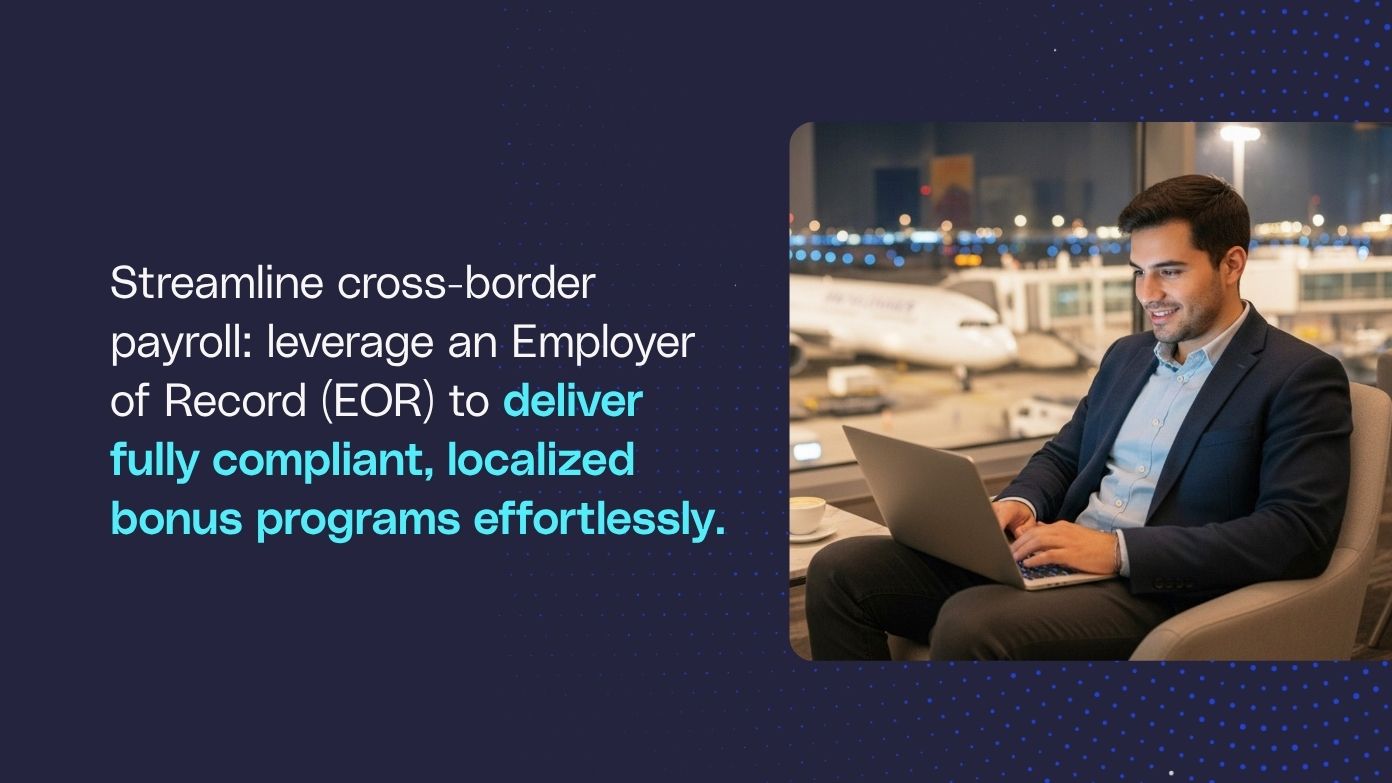 Streamline cross-border payroll: leverage an Employer of Record (EOR) to deliver fully compliant, localized bonus programs effortlessly.